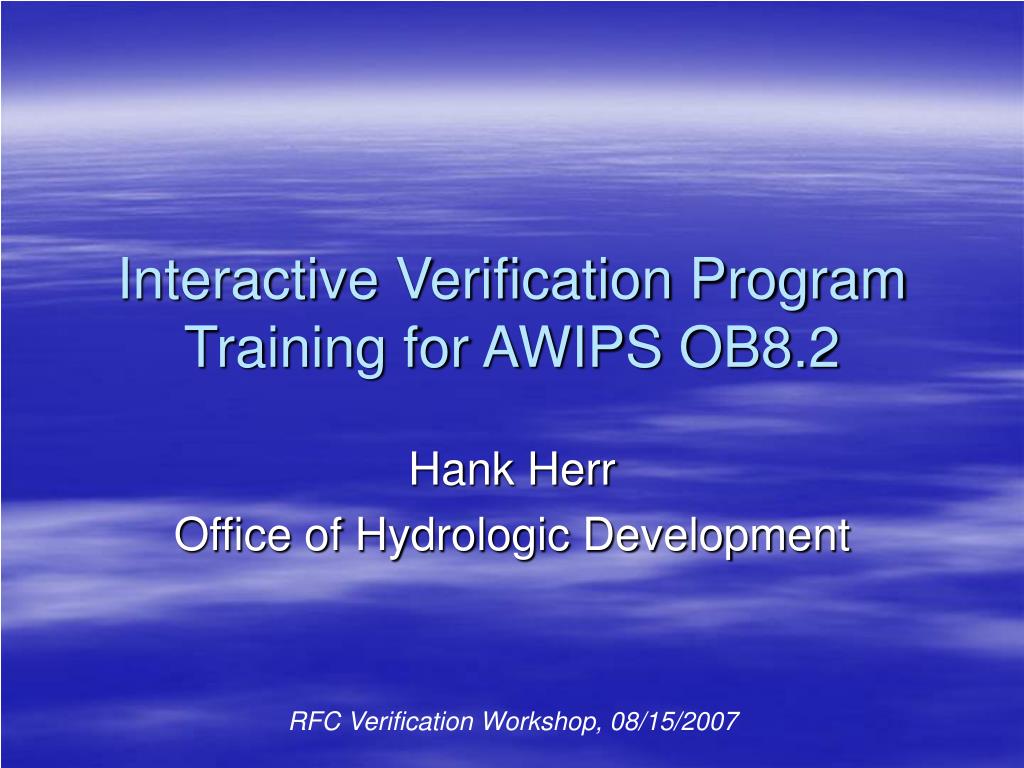 Interactive Verification Program Training for AWIPS OB8.2

Hank Herr
Office of Hydrologic Development

RFC Verification Workshop, 08/15/2007